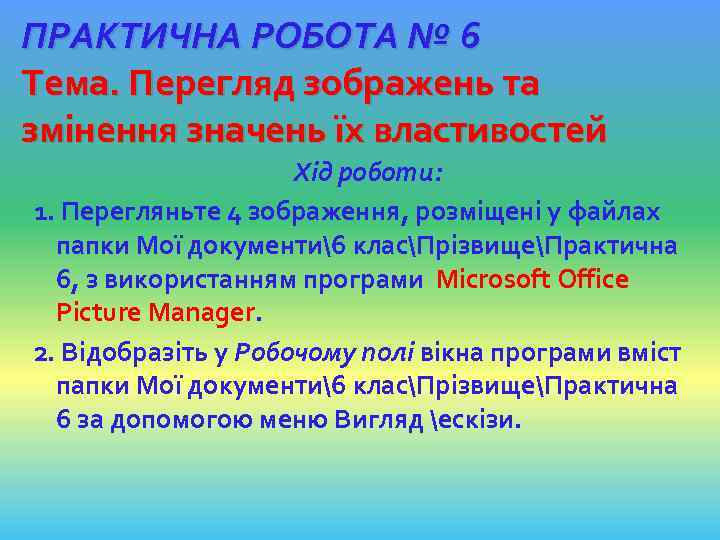 ПРАКТИЧНА РОБОТА № 6
Тема. Перегляд зображень та змінення значень їх властивостей

Хід роботи:

1. Перегляньте 4 зображення, розміщені у файлах папки Мої документи\6 клас\Прізвище\Практична 6, з використанням програми Microsoft Office Picture Manager.

2. Відобразіть у Робочому полі вікна програми вміст папки Мої документи\6 клас\Прізвище\Практична 6 за допомогою меню Вигляд \ескізи.